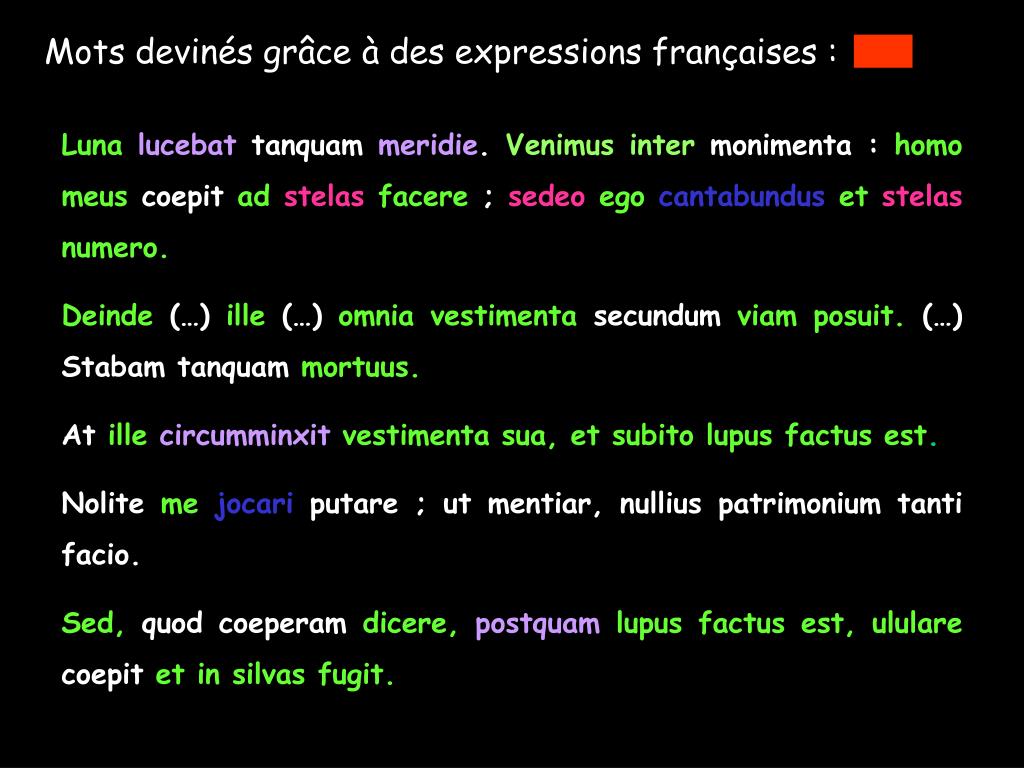 Mots devinés grâce à des expressions françaises :

Luna lucebat tanquam meridie. Venimus inter monimenta : homo meus coepit ad stelas facere ; sedeo ego cantabundus et stelas numero.

Deinde (…) ille (…) omnia vestimenta secundum viam posuit. (…) Stabam tanquam mortuus.

At ille circumminxit vestimenta sua, et subito lupus factus est.

Nolite me jocari putare ; ut mentiar, nullius patrimonium tanti facio.

Sed, quod coeperam dicere, postquam lupus factus est, ululare coepit et in silvas fugit.